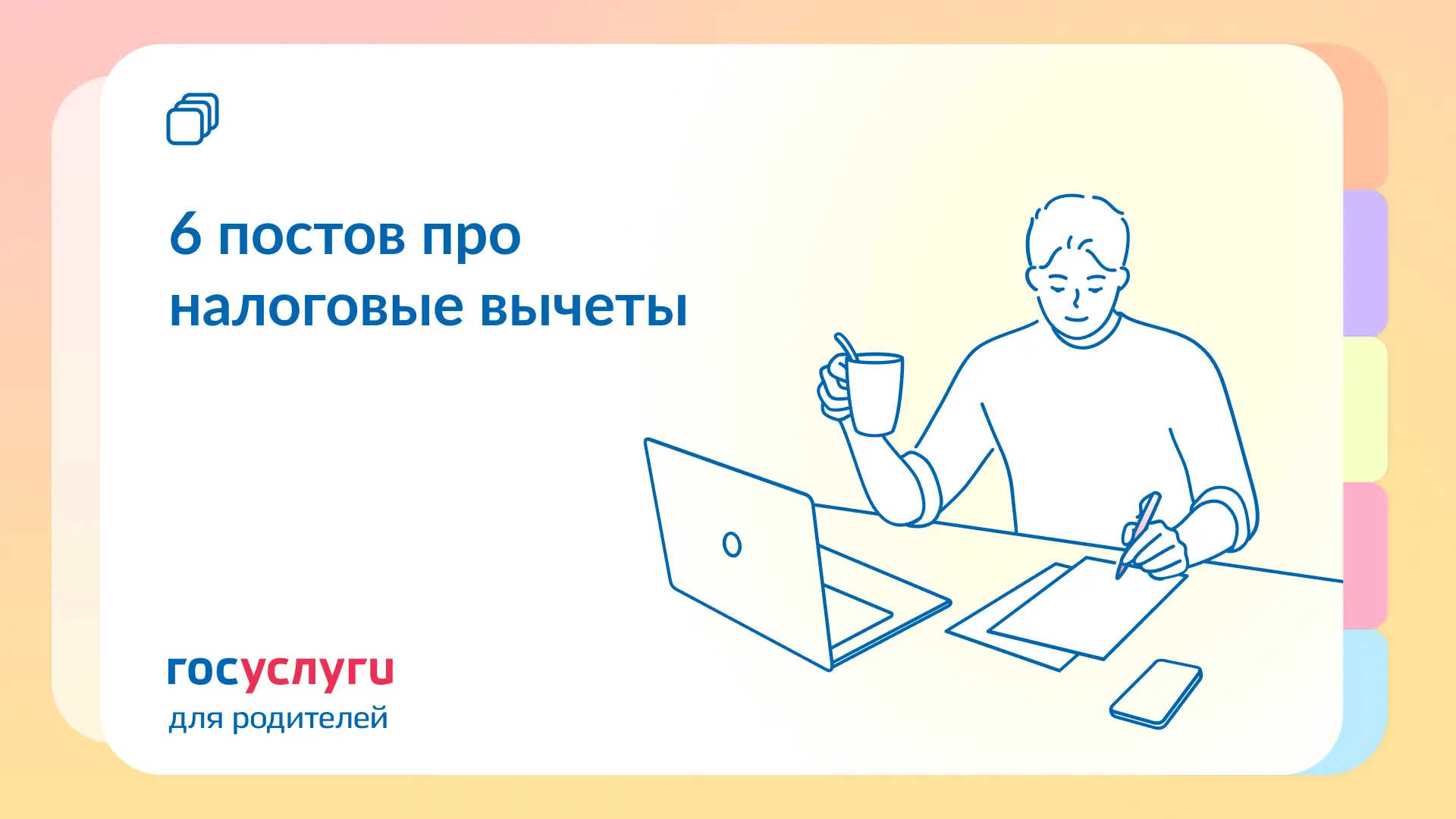 6 постов про налоговые вычеты

госуслуги
для родителей